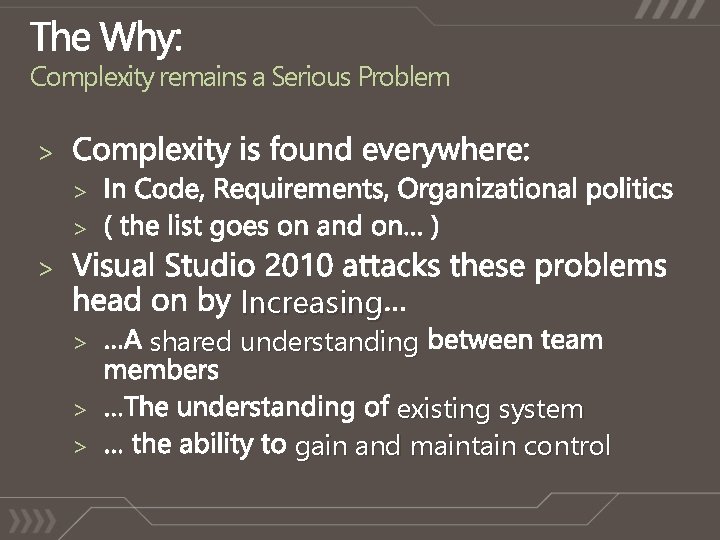 The Why:
Complexity remains a Serious Problem

> Complexity is found everywhere:
> In Code, Requirements, Organizational politics
> ( the list goes on and on... )
> Visual Studio 2010 attacks these problems head on by Increasing...
> ...A shared understanding between team members
> ...The understanding of existing system
> ... the ability to gain and maintain control